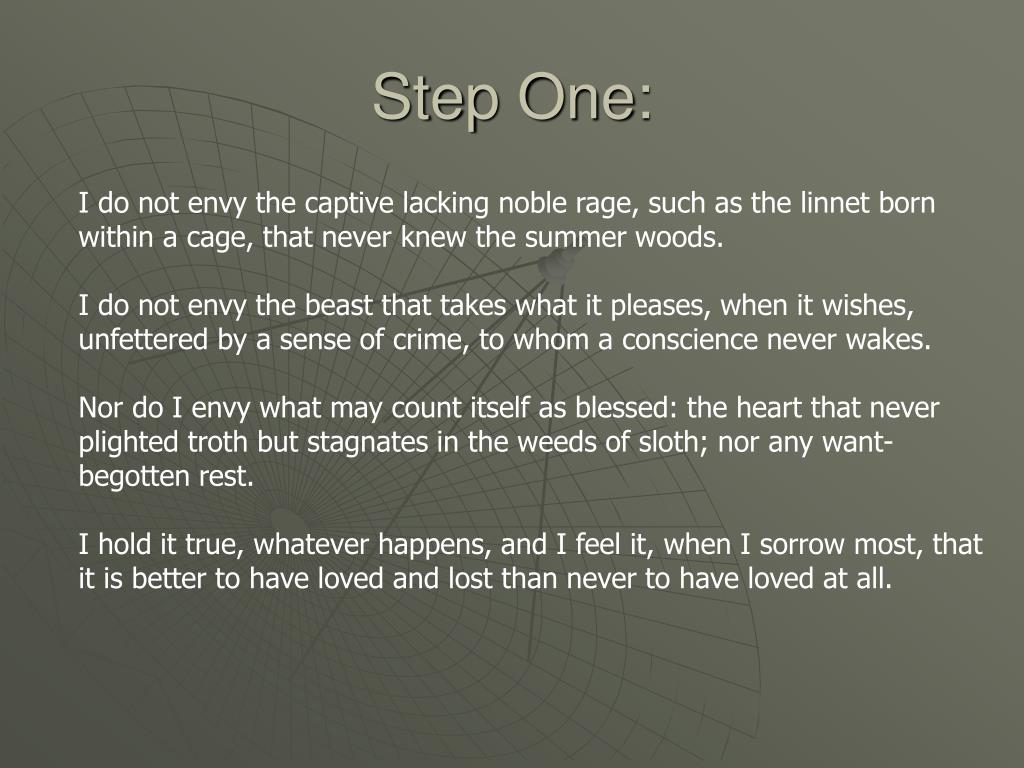 Step One:

I do not envy the captive lacking noble rage, such as the linnet born within a cage, that never knew the summer woods.

I do not envy the beast that takes what it pleases, when it wishes, unfettered by a sense of crime, to whom a conscience never wakes.

Nor do I envy what may count itself as blessed: the heart that never plighted troth but stagnates in the weeds of sloth; nor any want-begotten rest.

I hold it true, whatever happens, and I feel it, when I sorrow most, that it is better to have loved and lost than never to have loved at all.